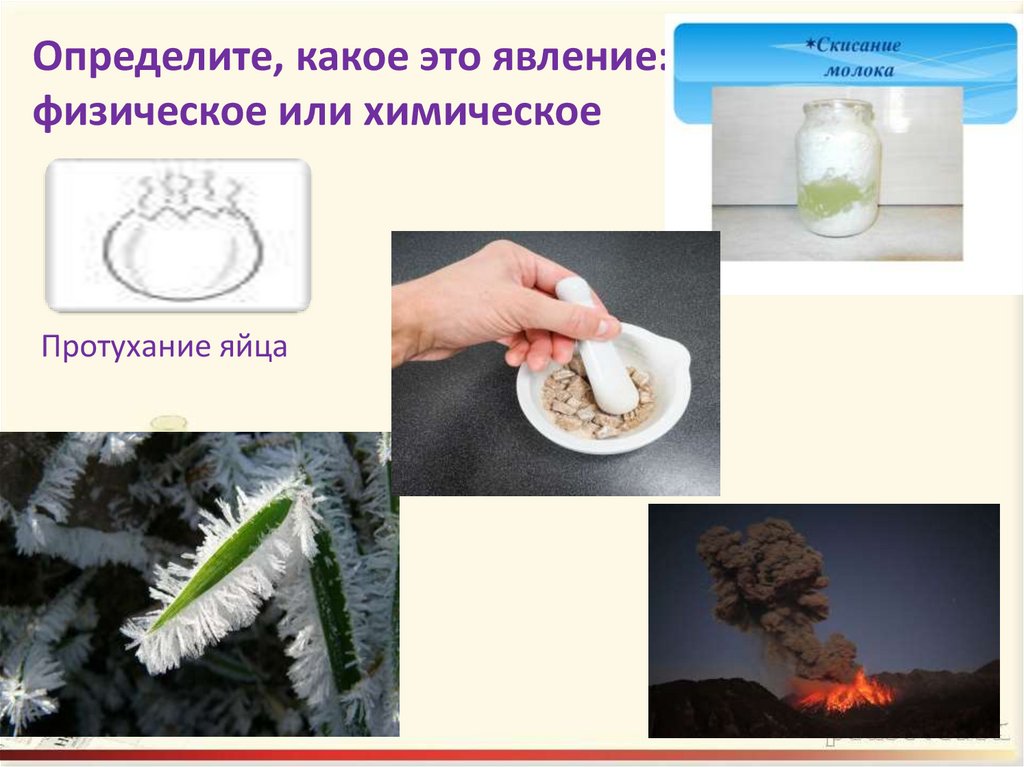 Определите, какое это явление: физическое или химическое

*Скисание молока

Протухание яйца